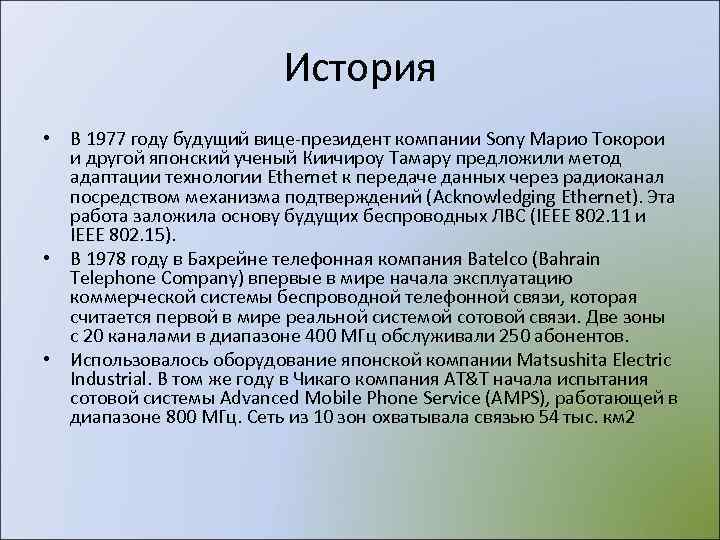 История

• В 1977 году будущий вице-президент компании Sony Марио Токорои и другой японский ученый Киичироу Тамару предложили метод адаптации технологии Ethernet к передаче данных через радиоканал посредством механизма подтверждений (Acknowledging Ethernet). Эта работа заложила основу будущих беспроводных ЛВС (IEEE 802.11 и IEEE 802.15).

• В 1978 году в Бахрейне телефонная компания Batelco (Bahrain Telephone Company) впервые в мире начала эксплуатацию коммерческой системы беспроводной телефонной связи, которая считается первой в мире реальной системой сотовой связи. Две зоны с 20 каналами в диапазоне 400 МГц обслуживали 250 абонентов.

• Использовалось оборудование японской компании Matsushita Electric Industrial. В том же году в Чикаго компания AT&T начала испытания сотовой системы Advanced Mobile Phone Service (AMPS), работающей в диапазоне 800 МГц. Сеть из 10 зон охватывала связью 54 тыс. км2